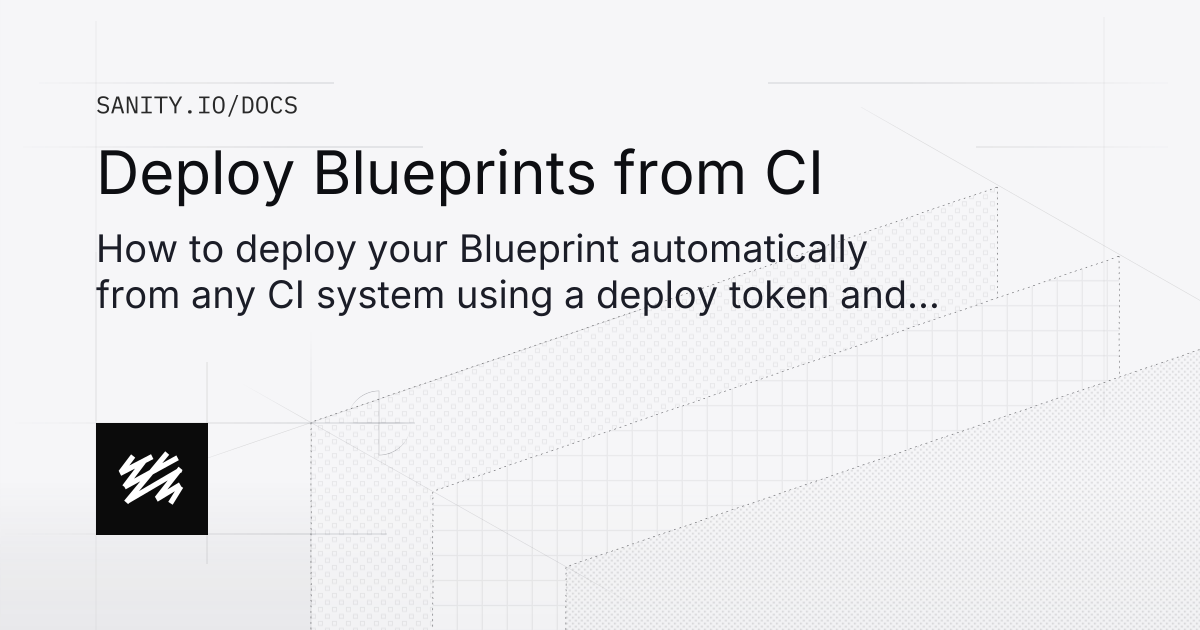 SANITY.IO/DOCS

Deploy Blueprints from CI

How to deploy your Blueprint automatically from any CI system using a deploy token and...